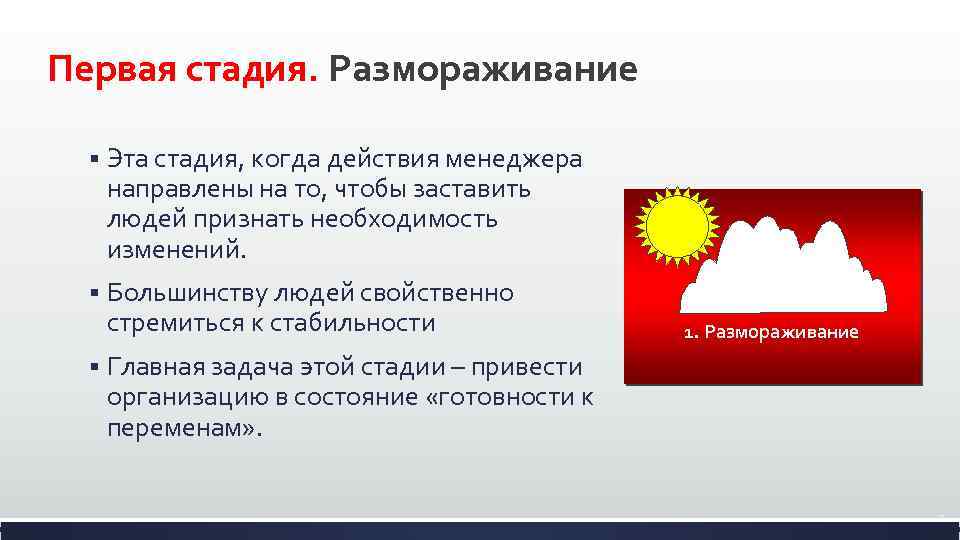 Первая стадия. Размораживание

▪ Эта стадия, когда действия менеджера направлены на то, чтобы заставить людей признать необходимость изменений.

▪ Большинству людей свойственно стремиться к стабильности

▪ Главная задача этой стадии – привести организацию в состояние «готовности к переменам».

1. Размораживание